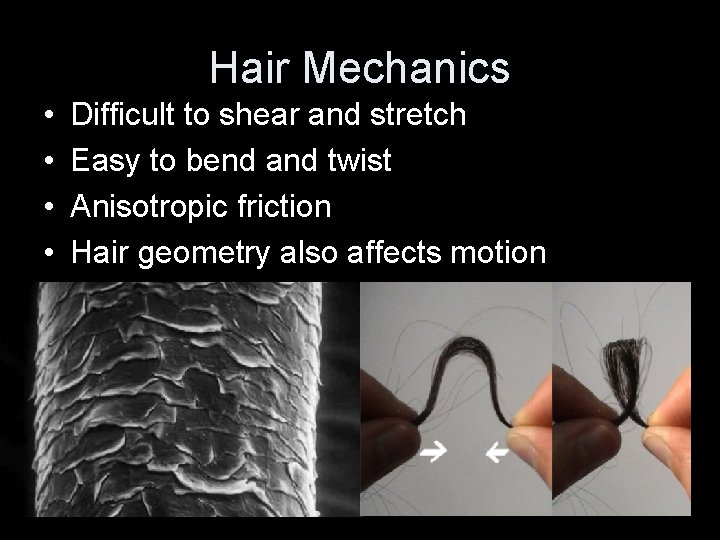 Hair Mechanics

• Difficult to shear and stretch
• Easy to bend and twist
• Anisotropic friction
• Hair geometry also affects motion